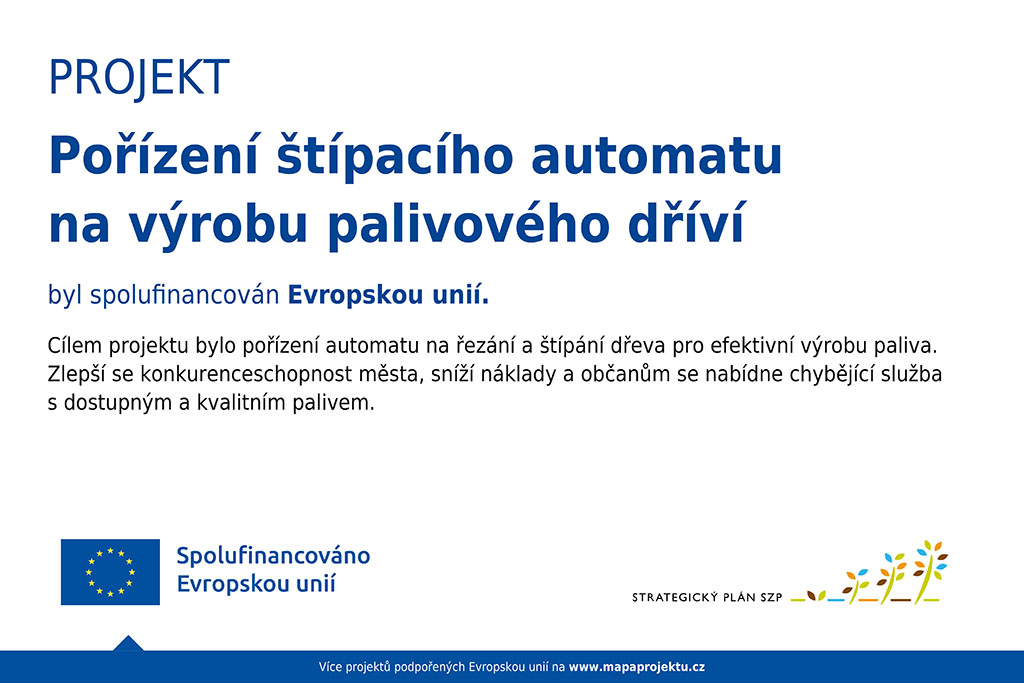 PROJEKT

Pořízení štípacího automatu na výrobu palivového dříví

byl spolufinancován Evropskou unií.

Cílem projektu bylo pořízení automatu na řezání a štípání dřeva pro efektivní výrobu paliva. Zlepší se konkurenceschopnost města, sníží náklady a občanům se nabídne chybějící služba s dostupným a kvalitním palivem.

Spolufinancováno Evropskou unií

STRATEGICKÝ PLÁN SZP

Více projektů podpořených Evropskou unií na www.mapaprojektu.cz